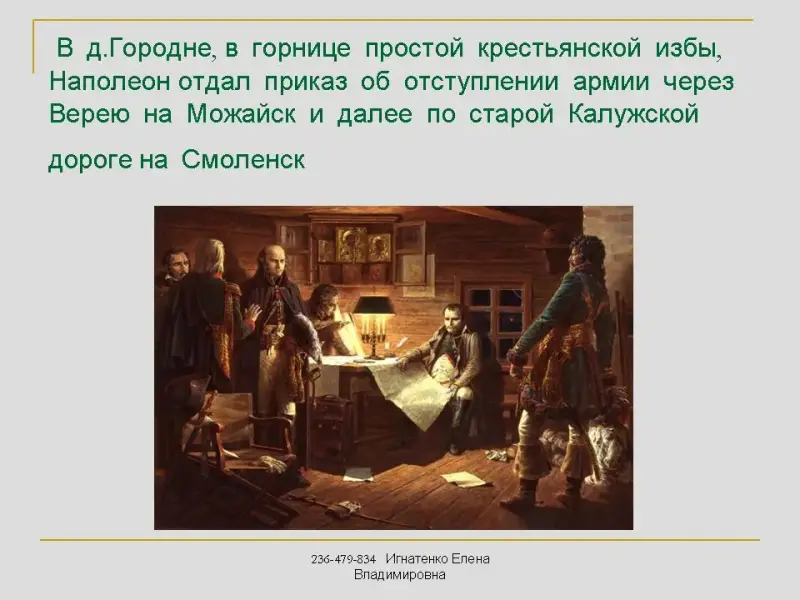 В д.Городне, в горнице простой крестьянской избы, Наполеон отдал приказ об отступлении армии через Верею на Можайск и далее по старой Калужской дороге на Смоленск

236-479-834 Игнатенко Елена Владимировна